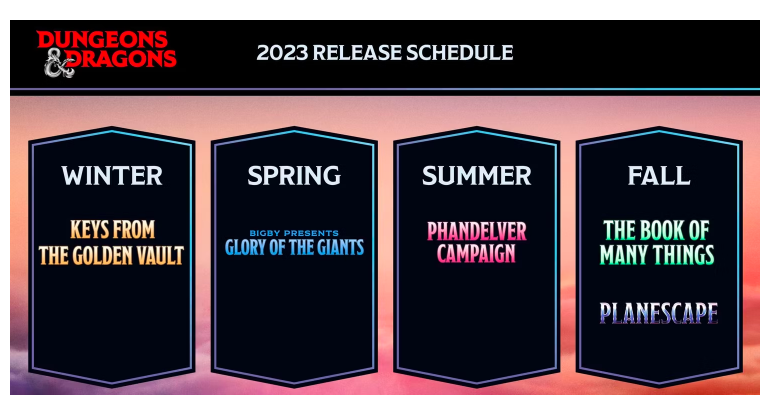 DUNGEONS & DRAGONS

2023 RELEASE SCHEDULE

WINTER

KEYS FROM THE GOLDEN VAULT

SPRING

BIGBY PRESENTS GLORY OF THE GIANTS

SUMMER

PHANDELVER CAMPAIGN

FALL

THE BOOK OF MANY THINGS

PLANESCAPE